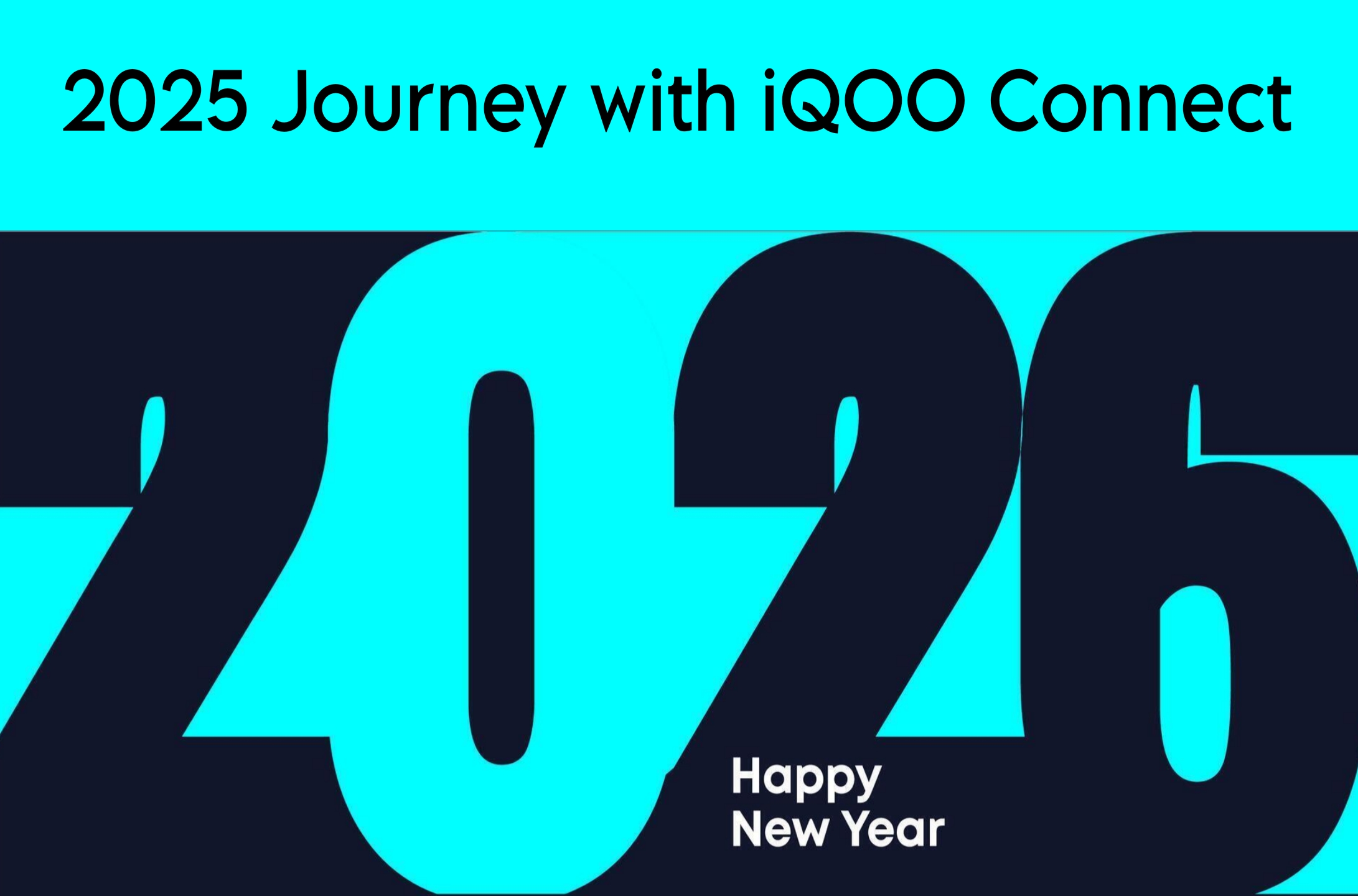 2025 Journey with iQOO Connect

2026

Happy New Year